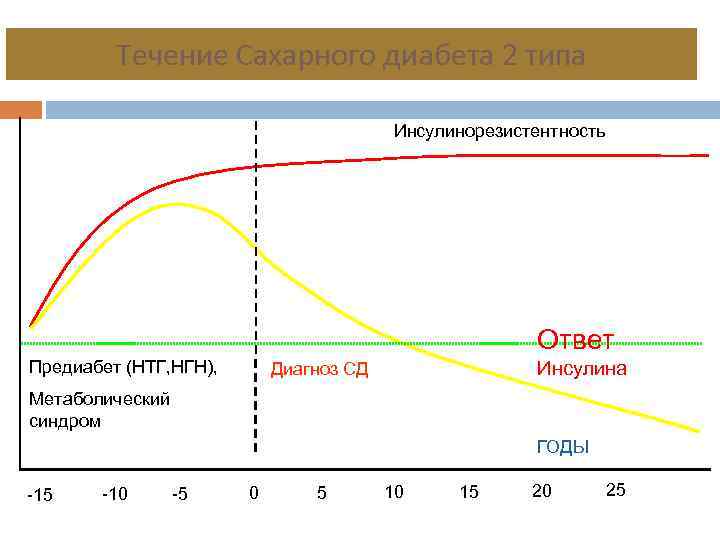 Течение Сахарного диабета 2 типа

Инсулинорезистентность

Ответ
Инсулина

Предиабет (НТГ,НГН),

Метаболический синдром

Диагноз СД

ГОДЫ

-15 -10 -5 0 5 10 15 20 25